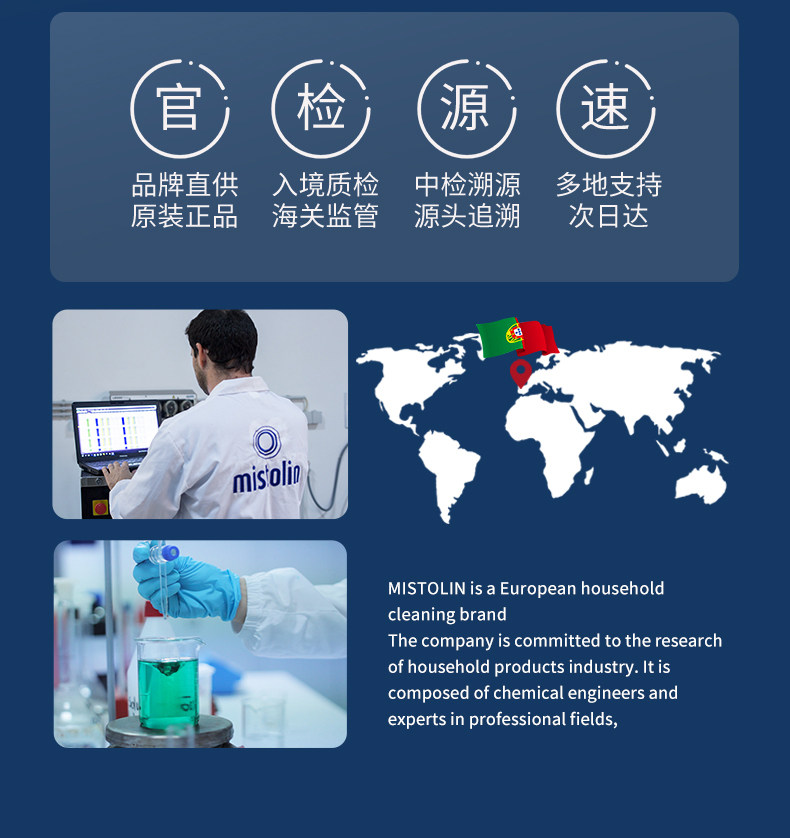 官

品牌直供
原装正品

检

入境质检
海关监管

源

中检溯源
源头追溯

速

多地支持
次日达

mistolin

MISTOLIN is a European household cleaning brand
The company is committed to the research of household products industry. It is composed of chemical engineers and experts in professional fields,